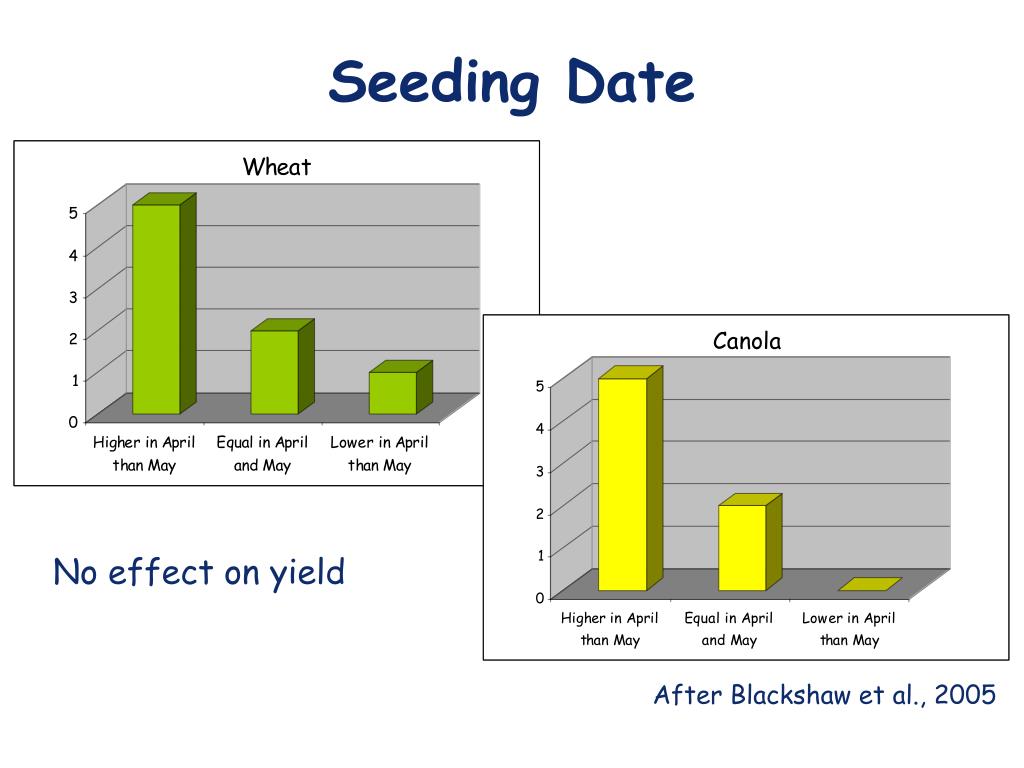 Seeding Date

Wheat

5
4
3
2
1
0

Higher in April than May
Equal in April and May
Lower in April than May

Canola

5
4
3
2
1
0

Higher in April than May
Equal in April and May
Lower in April than May

No effect on yield

After Blackshaw et al., 2005